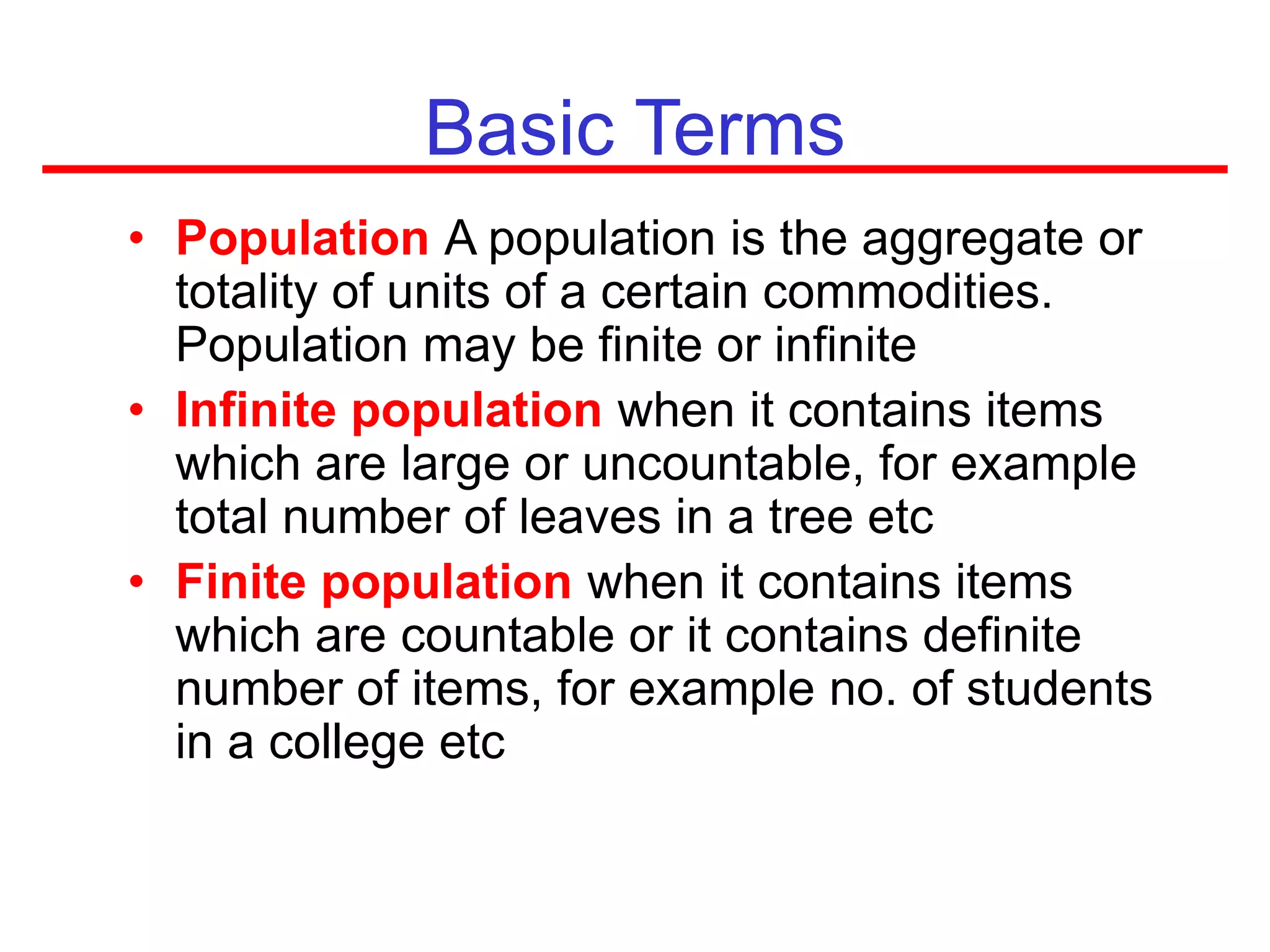 Basic Terms

• Population A population is the aggregate or totality of units of a certain commodities. Population may be finite or infinite

• Infinite population when it contains items which are large or uncountable, for example total number of leaves in a tree etc

• Finite population when it contains items which are countable or it contains definite number of items, for example no. of students in a college etc